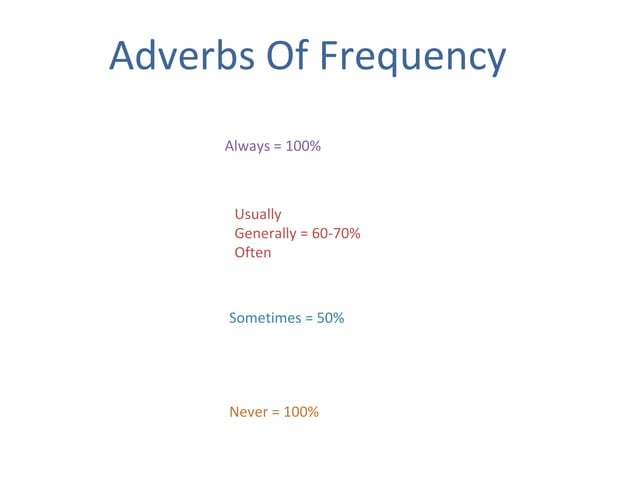 Adverbs Of Frequency

Always = 100%

Usually
Generally = 60-70%
Often

Sometimes = 50%

Never = 100%